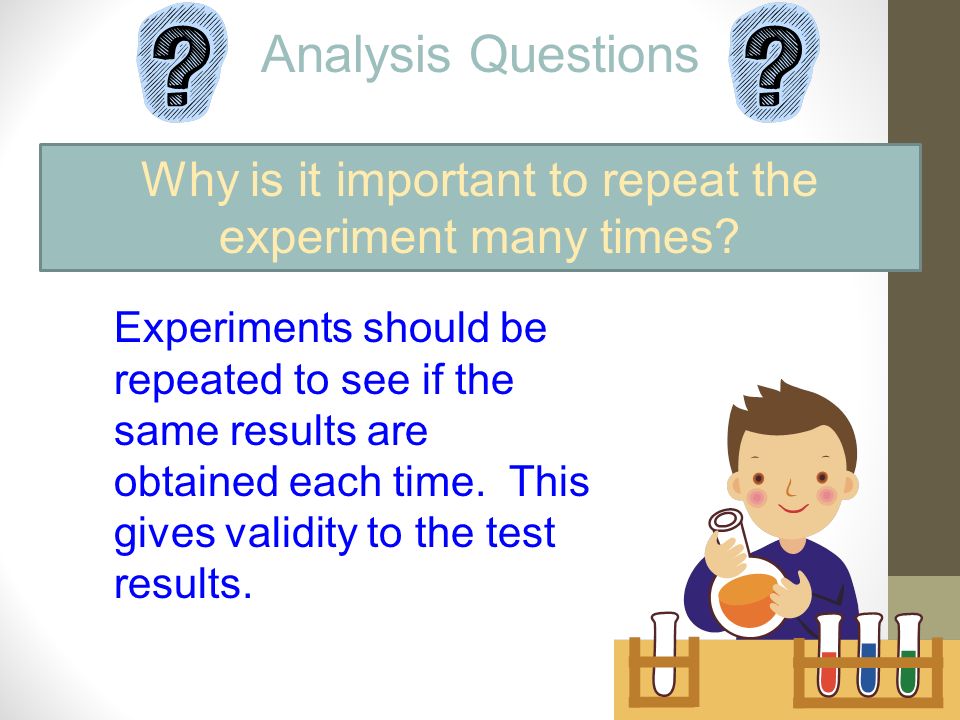 ?

Analysis Questions

?

Why is it important to repeat the experiment many times?

Experiments should be repeated to see if the same results are obtained each time. This gives validity to the test results.